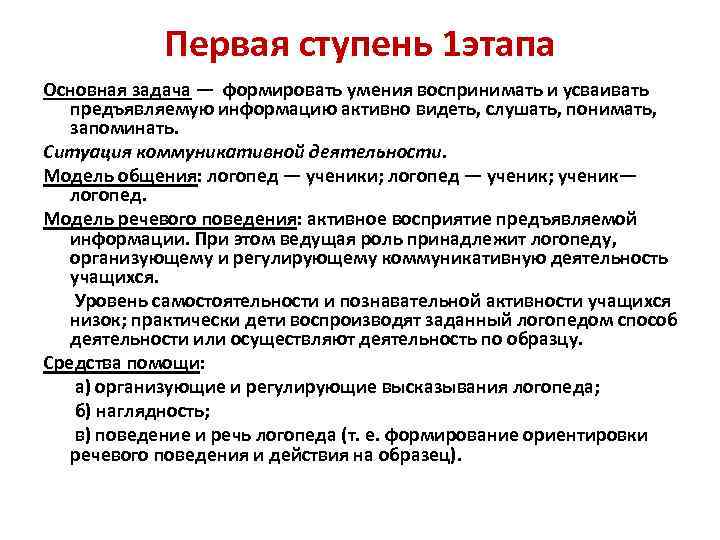 Первая ступень 1этапа

Основная задача — формировать умения воспринимать и усваивать предъявляемую информацию активно видеть, слушать, понимать, запоминать.

Ситуация коммуникативной деятельности.

Модель общения: логопед — ученики; логопед — ученик; ученик— логопед.

Модель речевого поведения: активное восприятие предъявляемой информации. При этом ведущая роль принадлежит логопеду, организующему и регулирующему коммуникативную деятельность учащихся.

Уровень самостоятельности и познавательной активности учащихся низок; практически дети воспроизводят заданный логопедом способ деятельности или осуществляют деятельность по образцу.

Средства помощи:

а) организующие и регулирующие высказывания логопеда;

б) наглядность;

в) поведение и речь логопеда (т. е. формирование ориентировки речевого поведения и действия на образец).